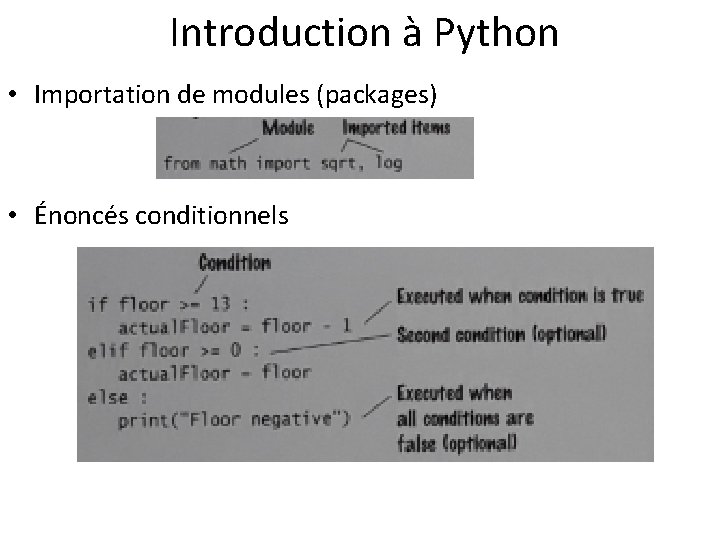 Introduction à Python

• Importation de modules (packages)

Module
Imported items
from math import sqrt, log

• Énoncés conditionnels

Condition
if floor >= 13 :
actualFloor = floor - 1
elif floor >= 0 :
actualFloor = floor
else :
print("Floor negative")

Executed when condition is true
Second condition (optional)
Executed when all conditions are false (optional)